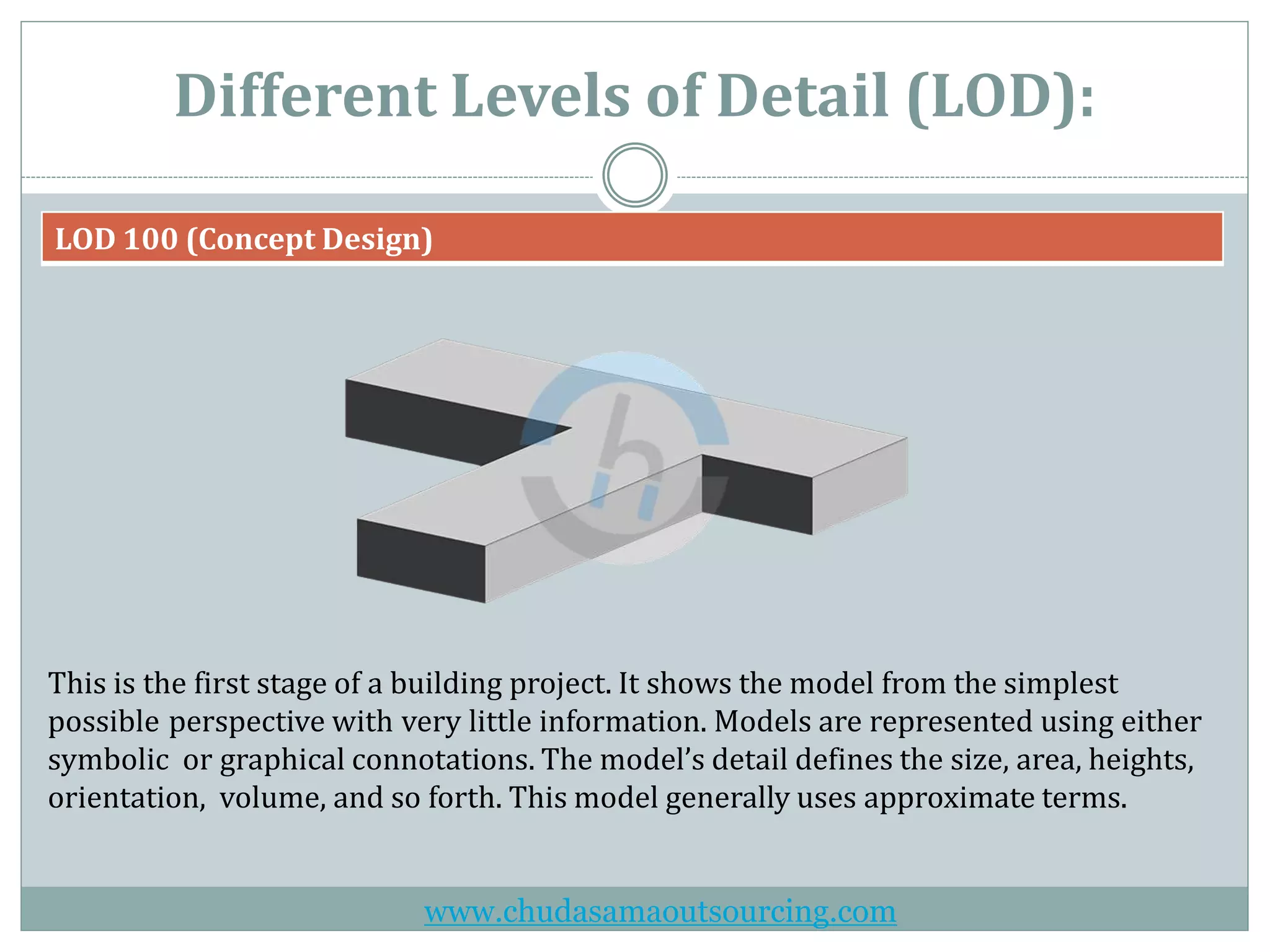 Different Levels of Detail (LOD):

LOD 100 (Concept Design)

This is the first stage of a building project. It shows the model from the simplest possible perspective with very little information. Models are represented using either symbolic or graphical connotations. The model's detail defines the size, area, heights, orientation, volume, and so forth. This model generally uses approximate terms.

www.chudasamaoutsourcing.com